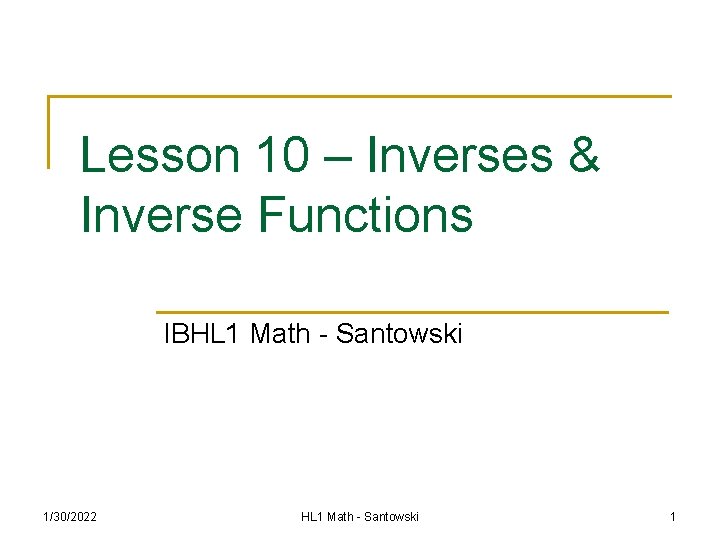 Lesson 10 – Inverses & Inverse Functions

IBHL1 Math - Santowski

1/30/2022

HL1 Math - Santowski

1